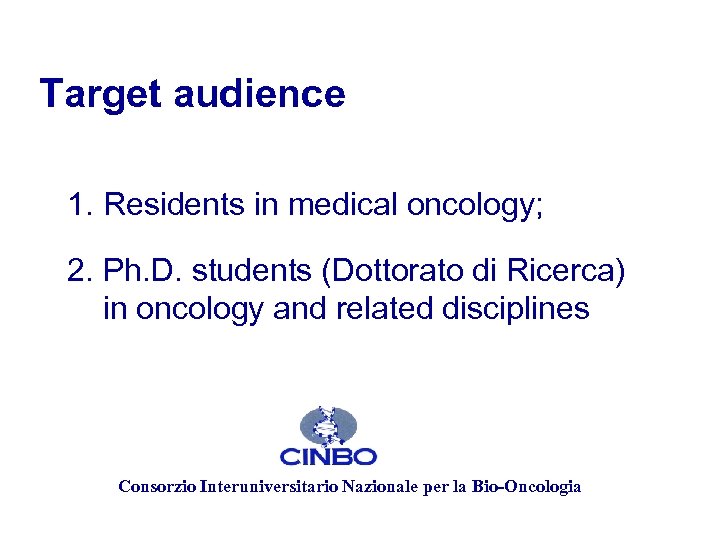 Target audience

1. Residents in medical oncology;

2. Ph.D. students (Dottorato di Ricerca) in oncology and related disciplines

CINBO

Consorzio Interuniversitario Nazionale per la Bio-Oncologia